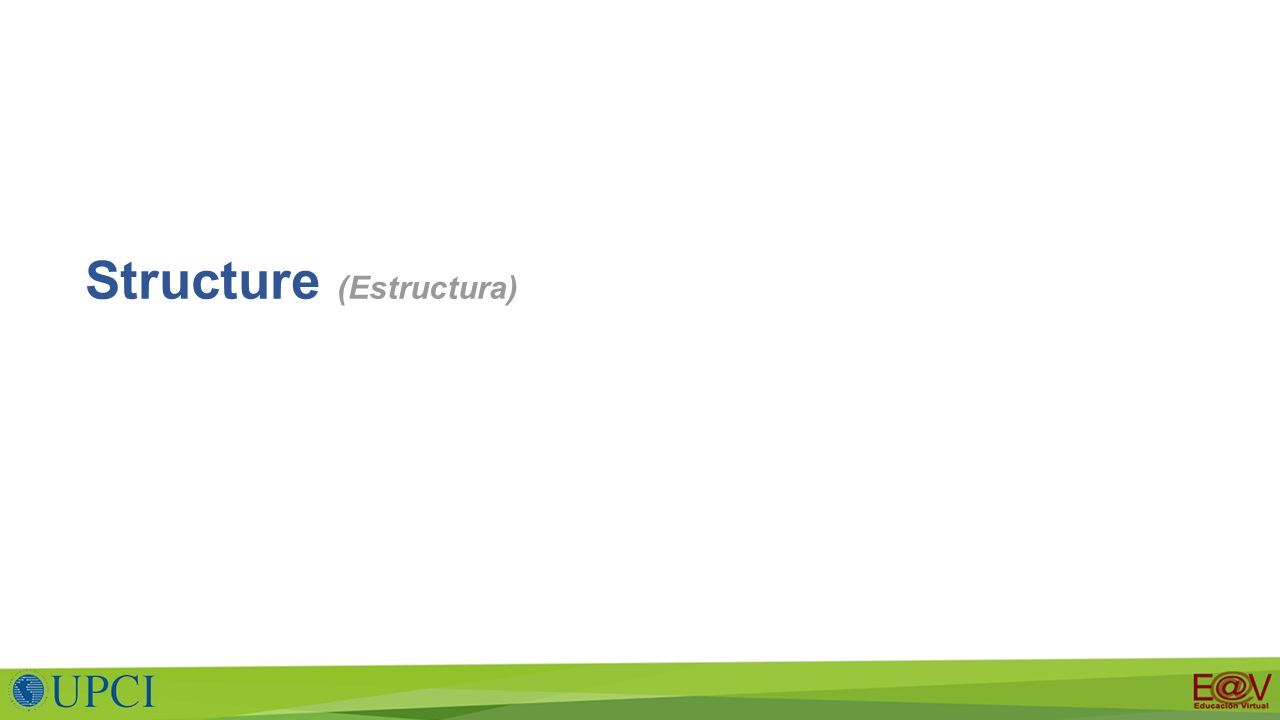 Structure (Estructura)

UPCI

E@V
Educación Virtual